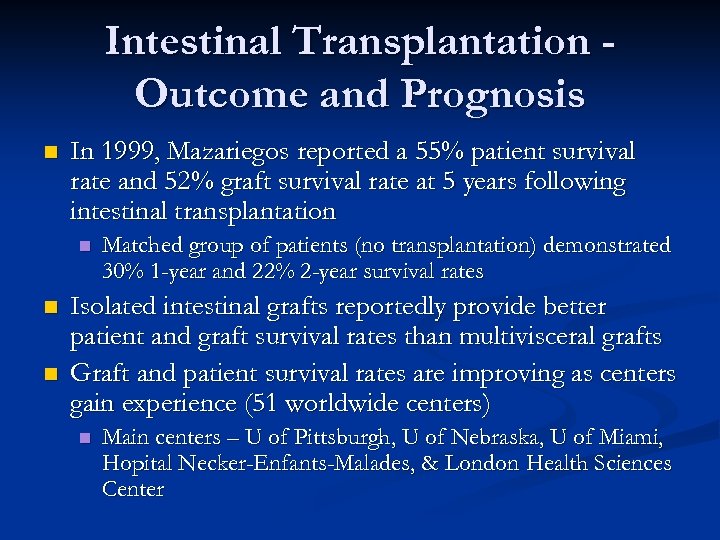 Intestinal Transplantation - Outcome and Prognosis

In 1999, Mazariegos reported a 55% patient survival rate and 52% graft survival rate at 5 years following intestinal transplantation

Matched group of patients (no transplantation) demonstrated 30% 1-year and 22% 2-year survival rates

Isolated intestinal grafts reportedly provide better patient and graft survival rates than multivisceral grafts

Graft and patient survival rates are improving as centers gain experience (51 worldwide centers)

Main centers – U of Pittsburgh, U of Nebraska, U of Miami, Hopital Necker-Enfants-Malades, & London Health Sciences Center